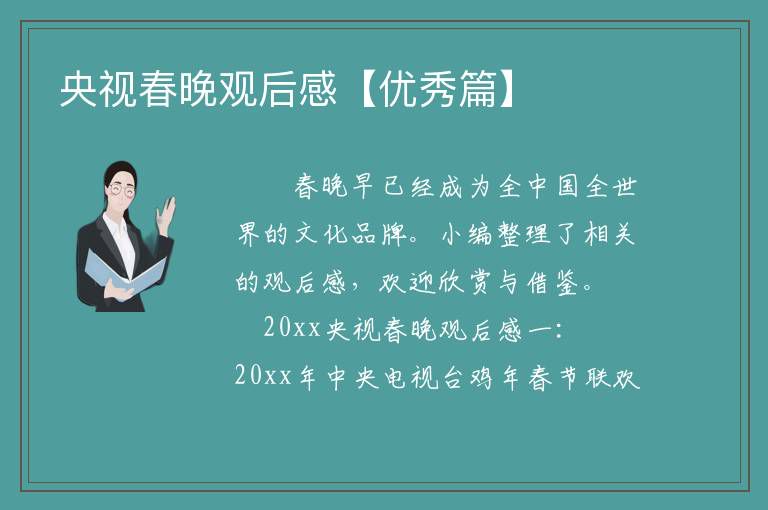 央视春晚观后感【优秀篇】

春晚早已经成为全中国全世界的文化品牌。小编整理了相关的观后感，欢迎欣赏与借鉴。

20xx央视春晚观后感一：

20xx年中央电视台鸡年春节联欢